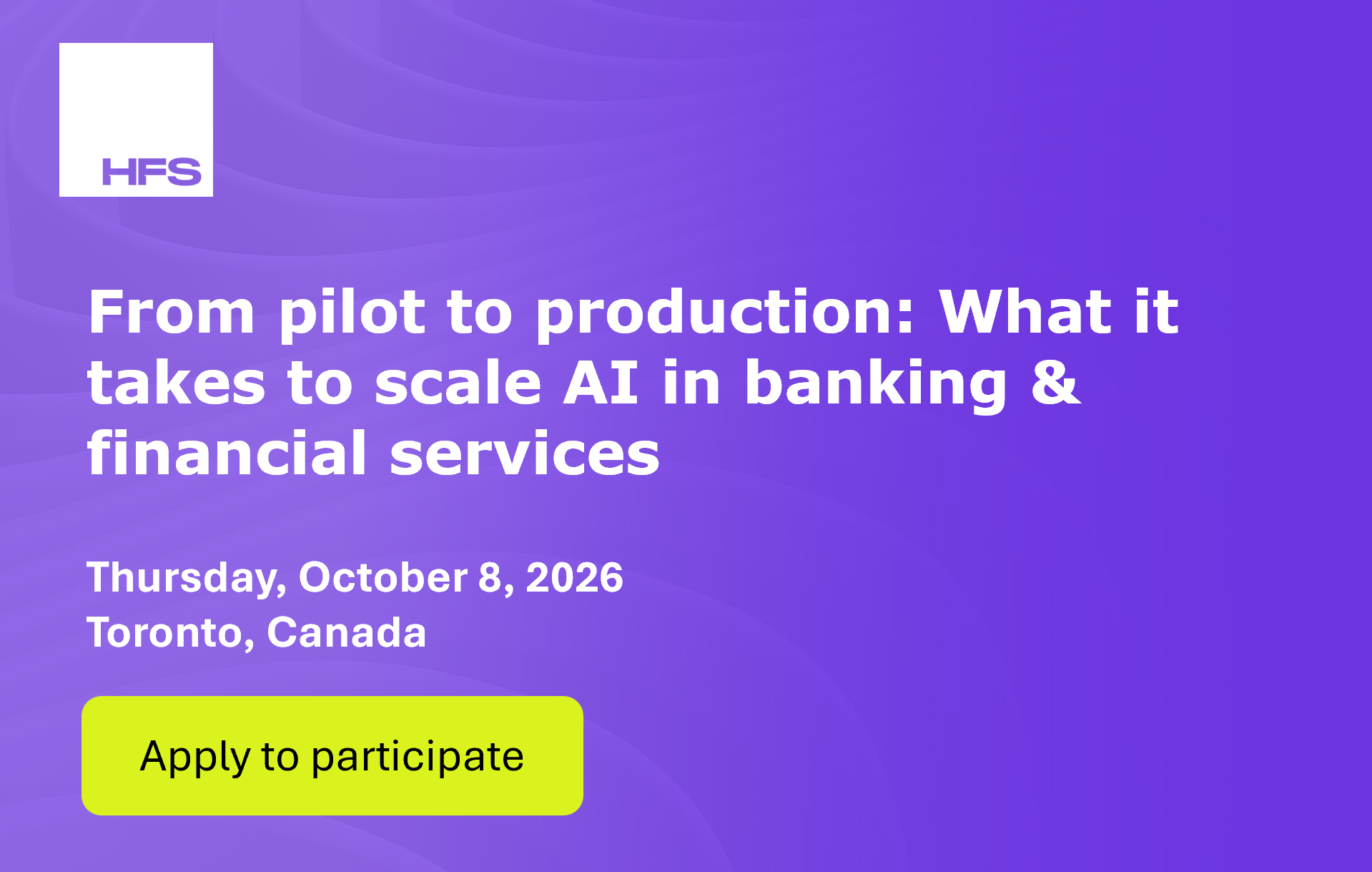 HFS

From pilot to production: What it takes to scale AI in banking & financial services

Thursday, October 8, 2026
Toronto, Canada

Apply to participate